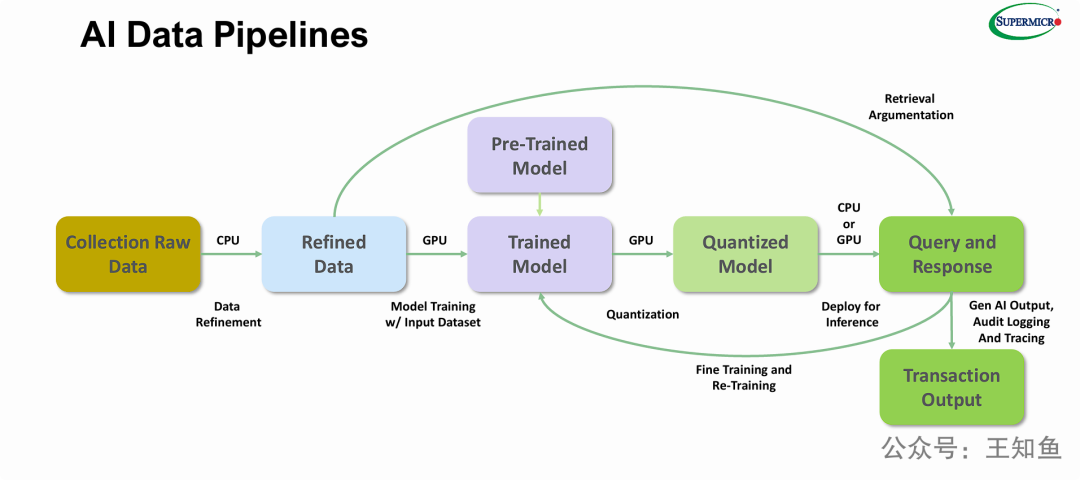 AI Data Pipelines

SUPERMICRO

Retrieval Argumentation

Pre-Trained Model

Collection Raw Data

CPU

Refined Data

GPU

Trained Model

GPU

Quantized Model

CPU or GPU

Query and Response

Data Refinement

Model Training w/ Input Dataset

Quantization

Deploy for Inference

Gen AI Output, Audit Logging And Tracing

Fine Training and Re-Training

Transaction Output

公众号：王知鱼